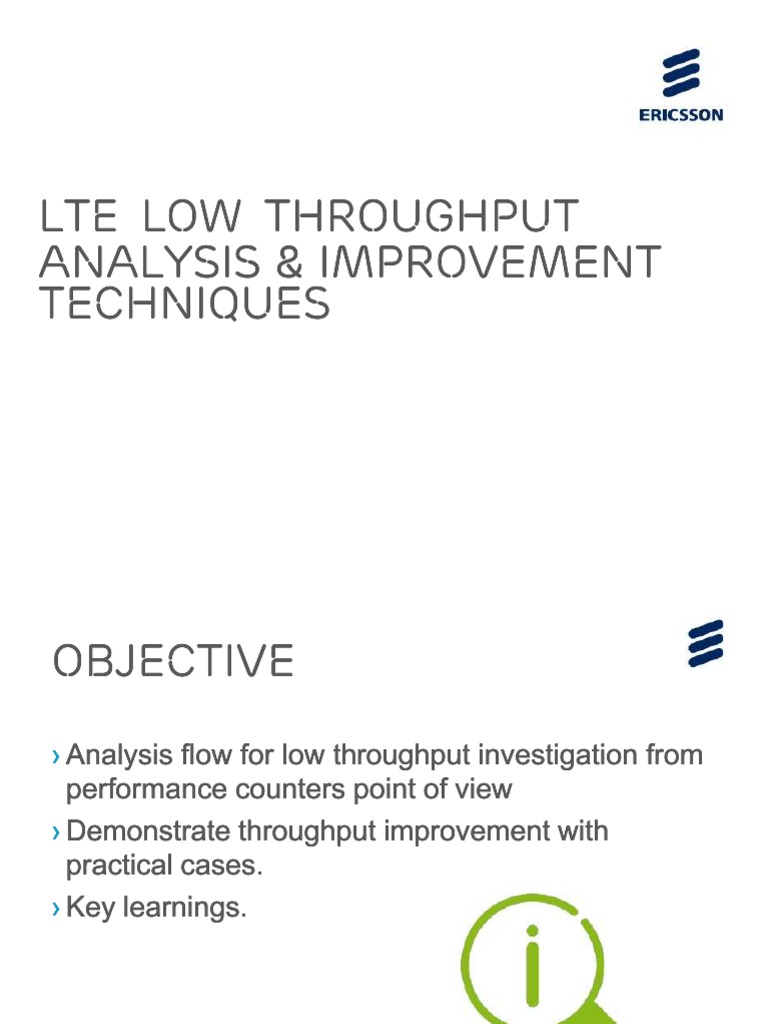 ERICSSON

LTE LOW THROUGHPUT ANALYSIS & IMPROVEMENT TECHNIQUES

OBJECTIVE

› Analysis flow for low throughput investigation from performance counters point of view

› Demonstrate throughput improvement with practical cases.

› Key learnings.